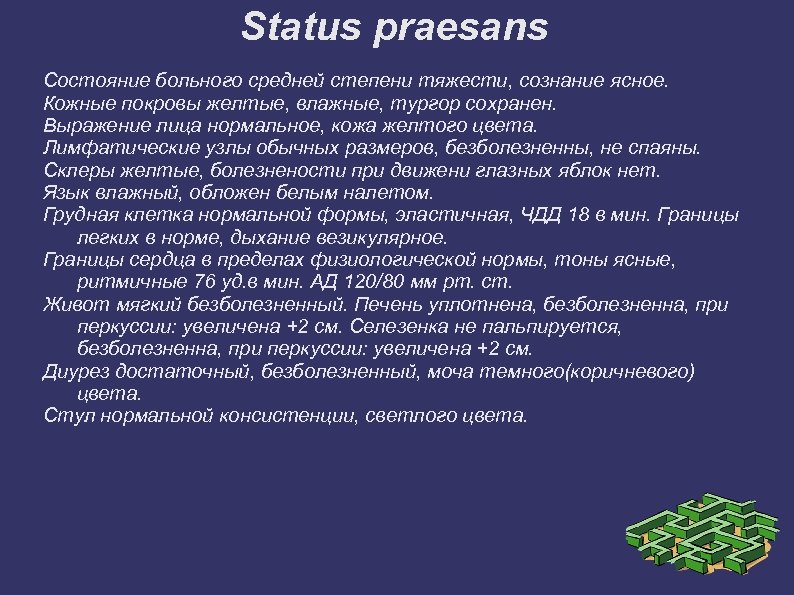 Status praesans

Состояние больного средней степени тяжести, сознание ясное.
Кожные покровы желтые, влажные, тургор сохранен.
Выражение лица нормальное, кожа желтого цвета.
Лимфатические узлы обычных размеров, безболезненны, не спаяны.
Склеры желтые, болезнености при движени глазных яблок нет.
Язык влажный, обложен белым налетом.
Грудная клетка нормальной формы, эластичная, ЧДД 18 в мин. Границы легких в норме, дыхание везикулярное.
Границы сердца в пределах физиологической нормы, тоны ясные, ритмичные 76 уд.в мин. АД 120/80 мм рт. ст.
Живот мягкий безболезненный. Печень уплотнена, безболезненна, при перкуссии: увеличена +2 см. Селезенка не пальпируется, безболезненна, при перкуссии: увеличена +2 см.
Диурез достаточный, безболезненный, моча темного(коричневого) цвета.
Стул нормальной консистенции, светлого цвета.